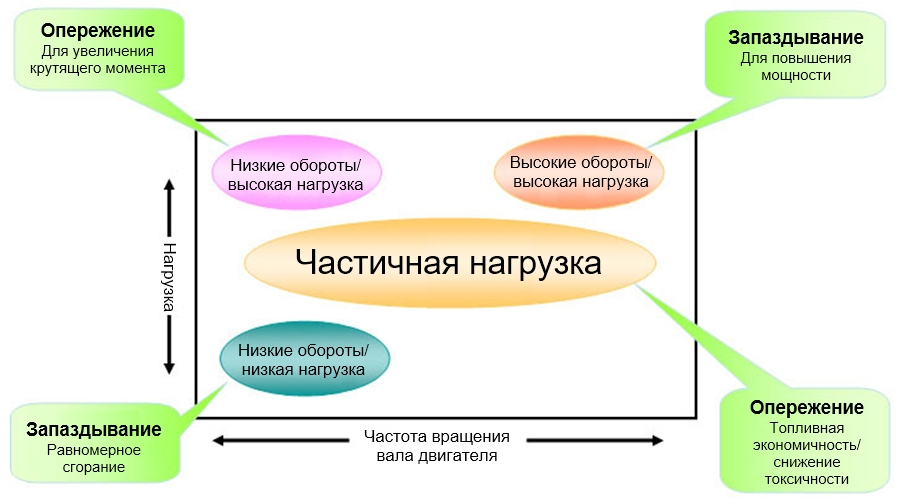 Опережение
Для увеличения крутящего момента

Запаздывание
Для повышения мощности

Низкие обороты/ высокая нагрузка

Высокие обороты/ высокая нагрузка

Нагрузка

Частичная нагрузка

Низкие обороты/ низкая нагрузка

Запаздывание
Равномерное сгорание

Частота вращения вала двигателя

Опережение
Топливная экономичность/ снижение токсичности